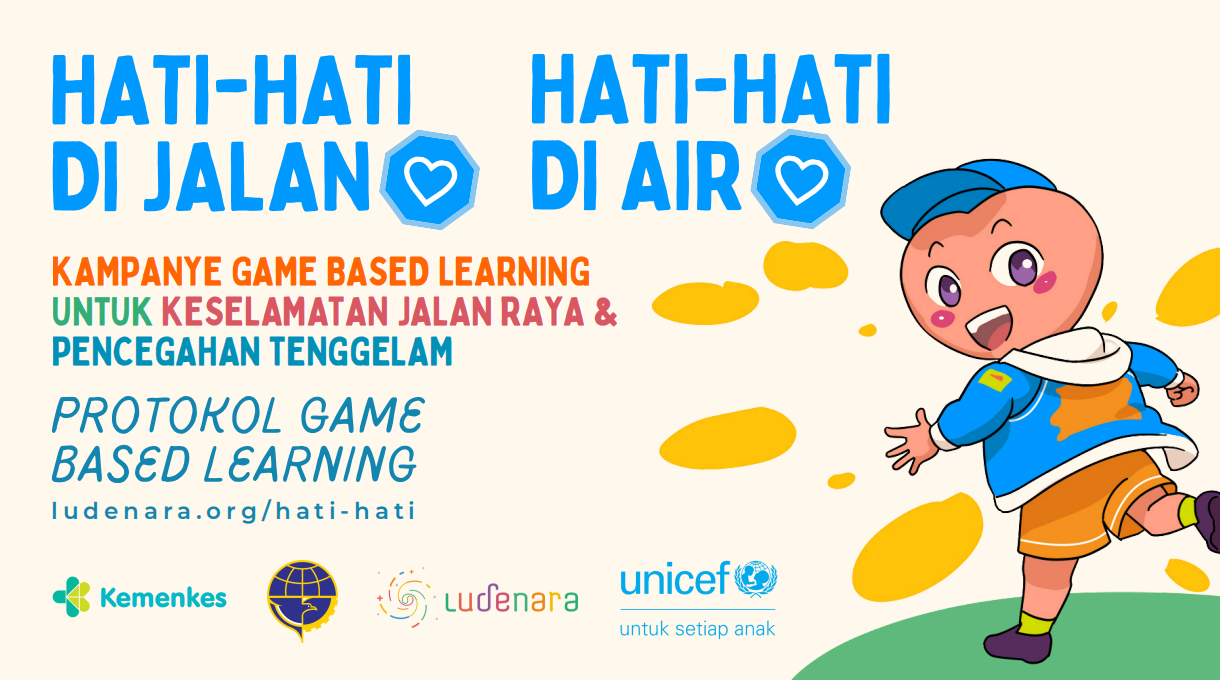 HATI-HATI DI JALAN

HATI-HATI DI AIR

KAMPANYE GAME BASED LEARNING UNTUK KESELAMATAN JALAN RAYA & PENCEGAHAN TENGGELAM

PROTOKOL GAME BASED LEARNING

ludenara.org/hati-hati

Kemenkes

ludenara

unicef

untuk setiap anak